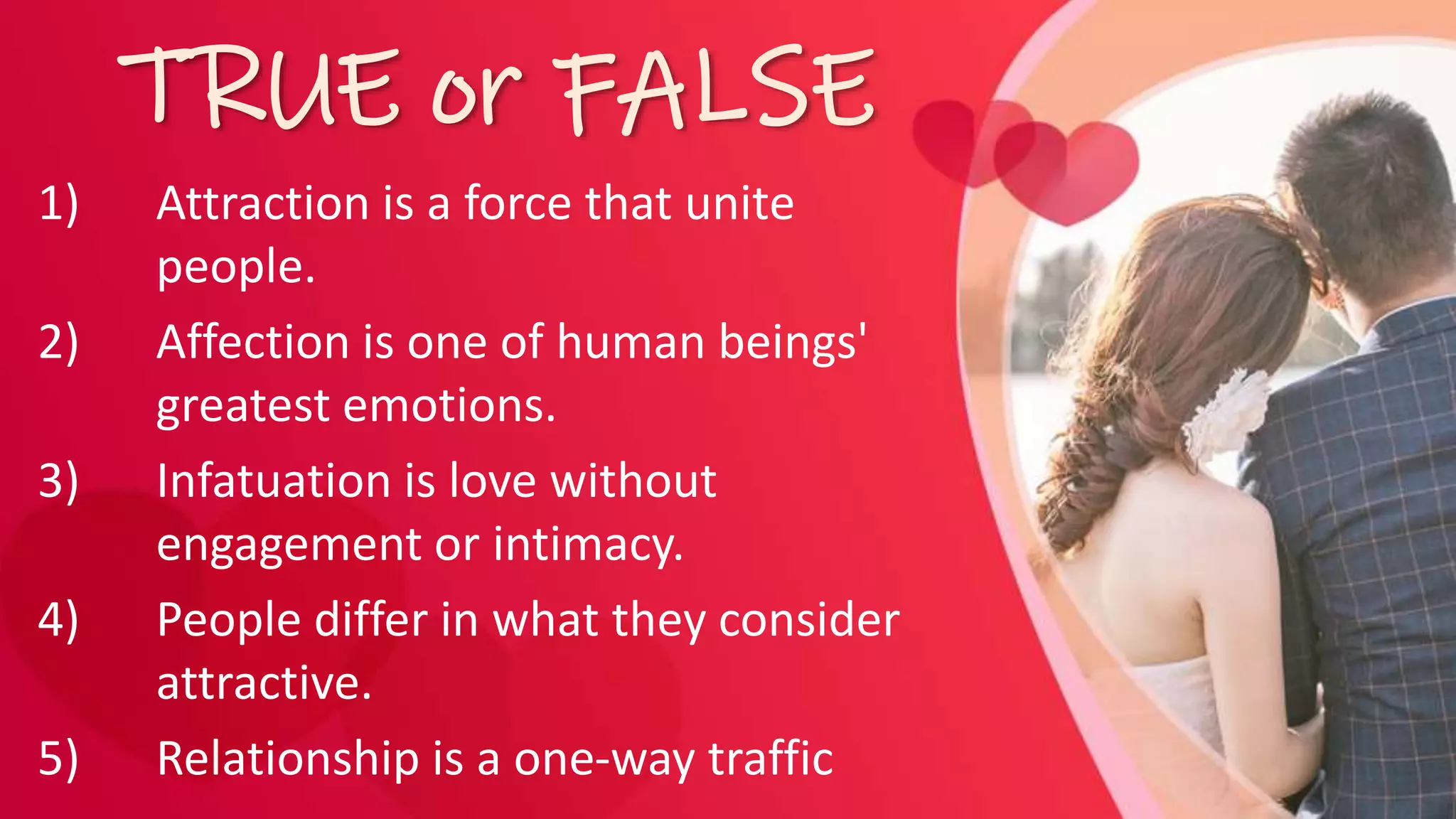 TRUE or FALSE

1) Attraction is a force that unite people.

2) Affection is one of human beings' greatest emotions.

3) Infatuation is love without engagement or intimacy.

4) People differ in what they consider attractive.

5) Relationship is a one-way traffic